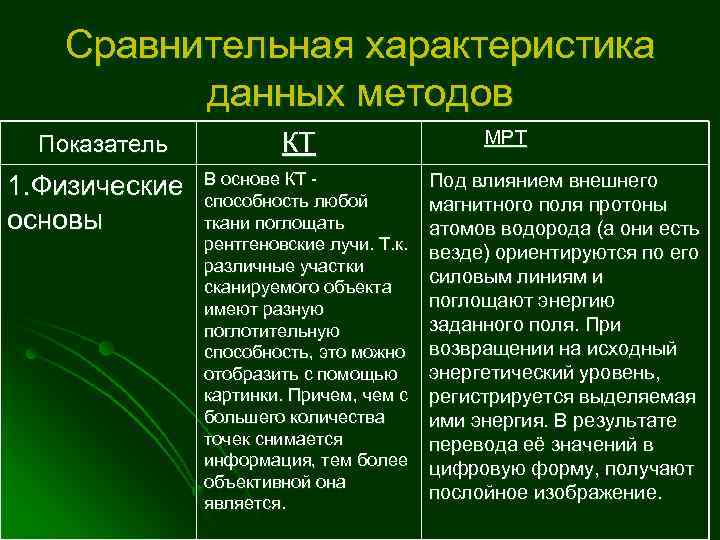 Сравнительная характеристика данных методов

| Показатель | КТ | МРТ |
|---|---|---|
| 1.Физические основы | В основе КТ - способность любой ткани поглощать рентгеновские лучи. Т.к. различные участки сканируемого объекта имеют разную поглотительную способность, это можно отобразить с помощью картинки. Причем, чем с большего количества точек снимается информация, тем более объективной она является. | Под влиянием внешнего магнитного поля протоны атомов водорода (а они есть везде) ориентируются по его силовым линиям и поглощают энергию заданного поля. При возвращении на исходный энергетический уровень, регистрируется выделяемая ими энергия. В результате перевода её значений в цифровую форму, получают послойное изображение. |